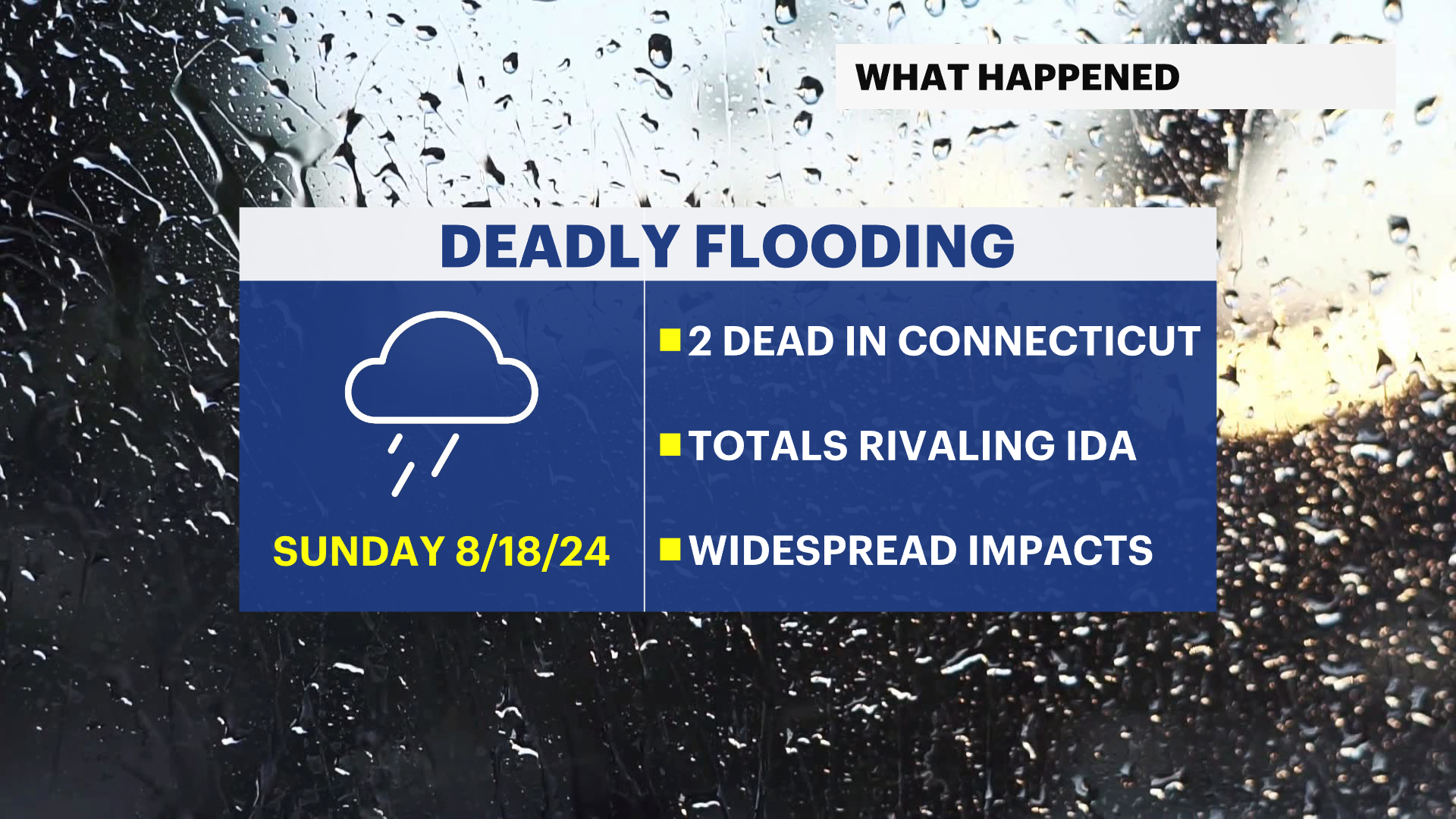 WHAT HAPPENED

DEADLY FLOODING

SUNDAY 8/18/24

2 DEAD IN CONNECTICUT

TOTALS RIVALING IDA

WIDESPREAD IMPACTS